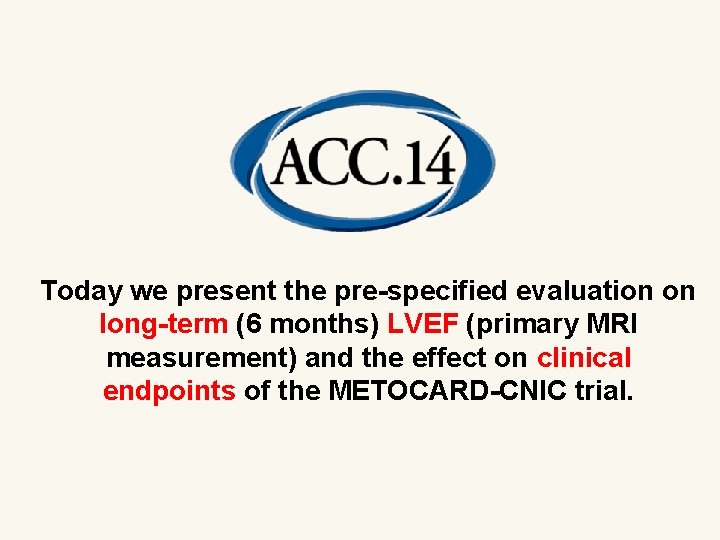 ACC.14

Today we present the pre-specified evaluation on long-term (6 months) LVEF (primary MRI measurement) and the effect on clinical endpoints of the METOCARD-CNIC trial.